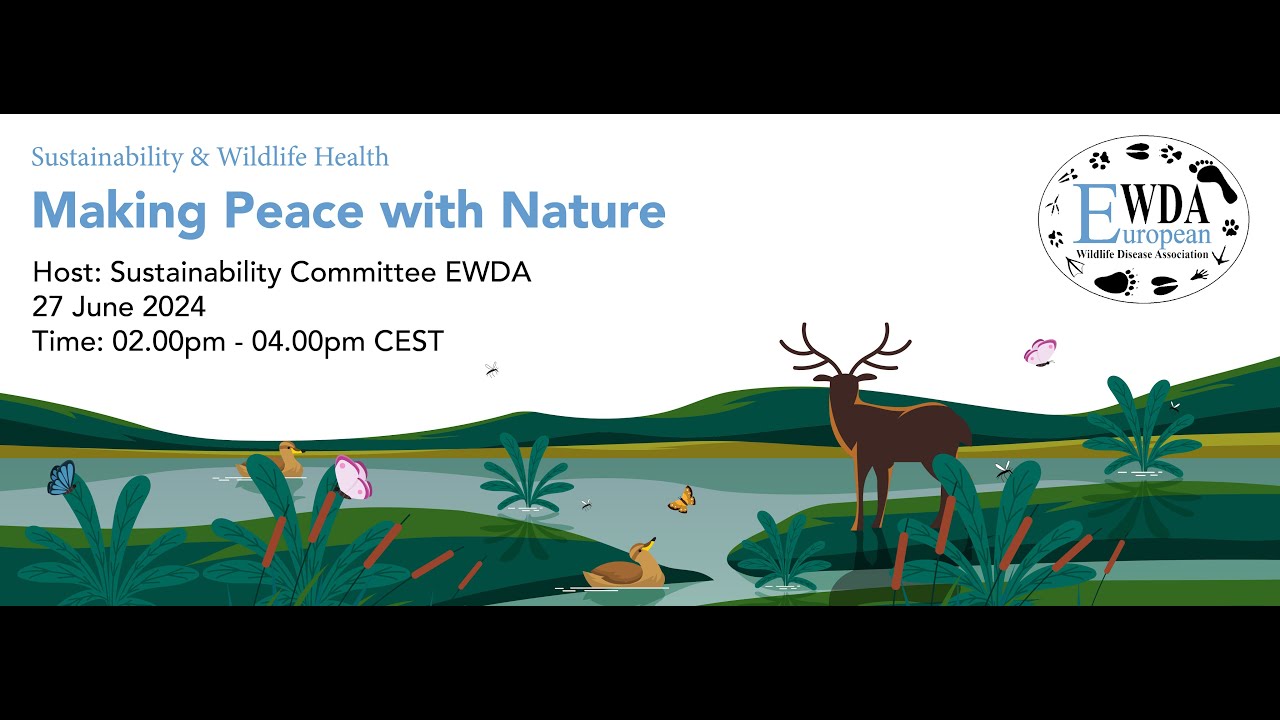 Sustainability & Wildlife Health

Making Peace with Nature

Host: Sustainability Committee EWDA
27 June 2024
Time: 02.00pm - 04.00pm CEST

EWDA
European
Wildlife Disease Association